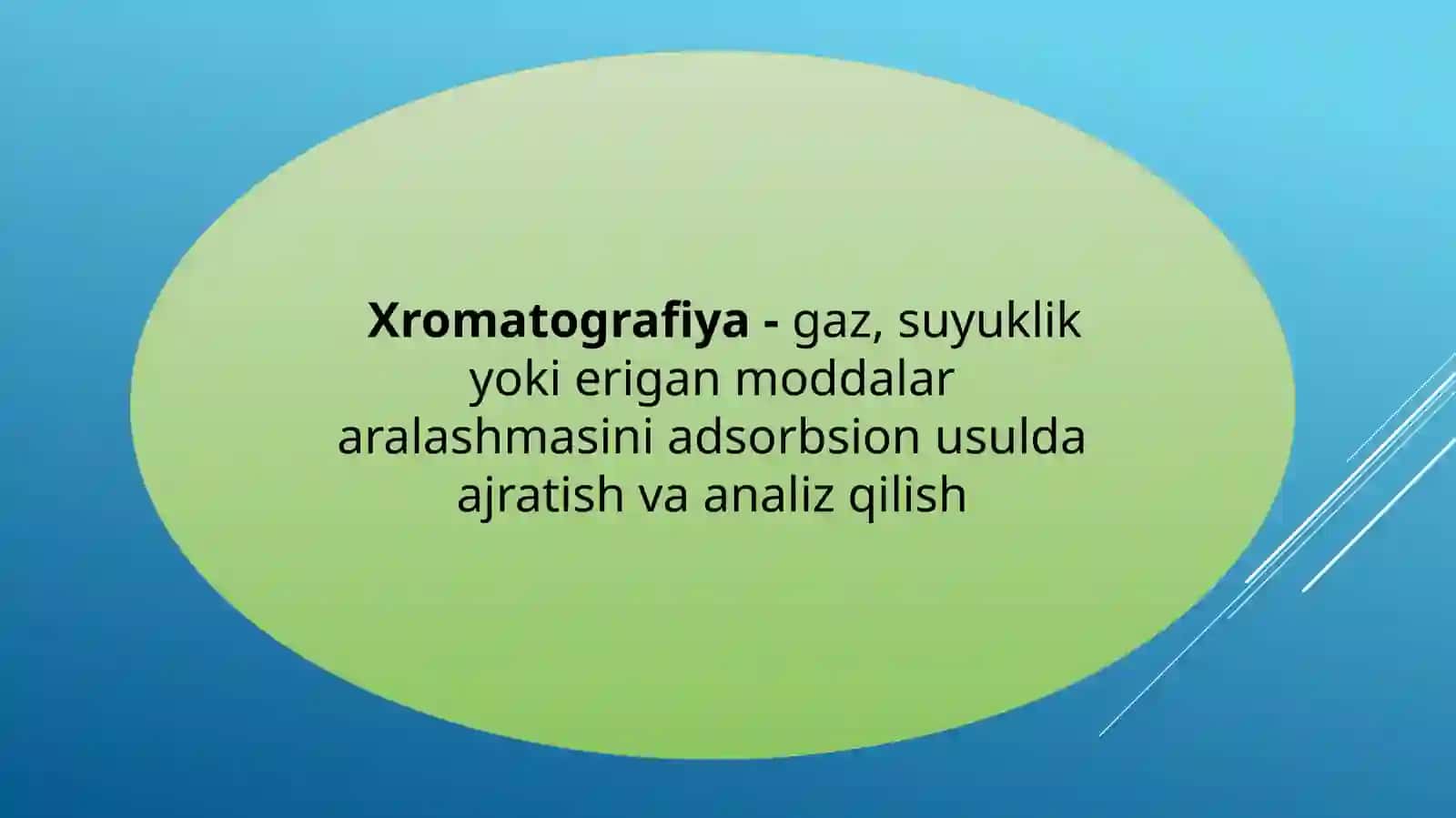 Xromatografiya - gaz, suyuklik yoki erigan moddalar aralashmasini adsorbsion usulda ajratish va analiz qilish